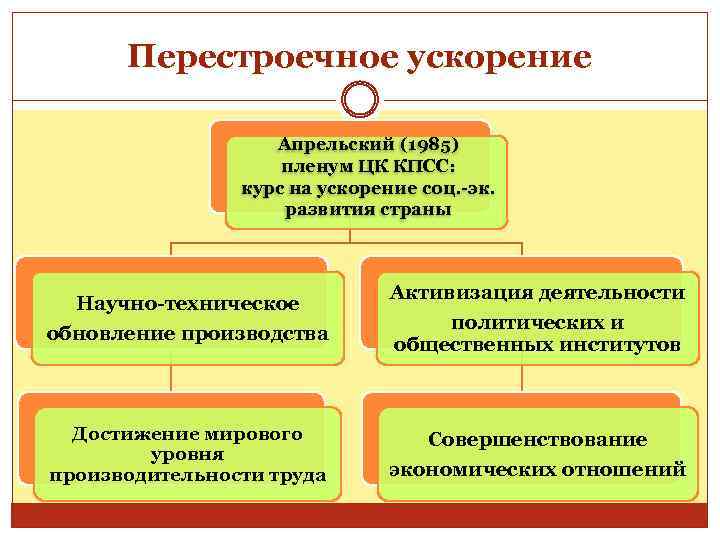 Перестроечное ускорение

Апрельский (1985) пленум ЦК КПСС: курс на ускорение соц.-эк. развития страны

Научно-техническое обновление производства

Активизация деятельности политических и общественных институтов

Достижение мирового уровня производительности труда

Совершенствование экономических отношений